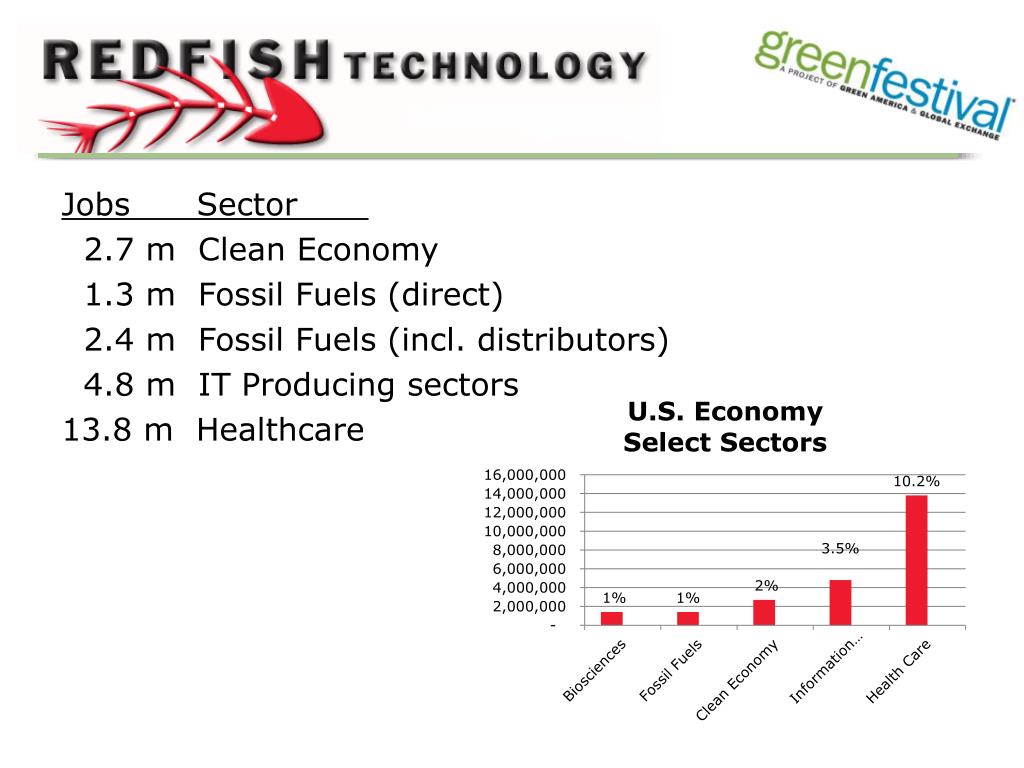 REDFISH TECHNOLOGY

greenfestival
A PROJECT OF GREEN AMERICA & GLOBAL EXCHANGE

Jobs Sector
2.7 m Clean Economy
1.3 m Fossil Fuels (direct)
2.4 m Fossil Fuels (incl. distributors)
4.8 m IT Producing sectors
13.8 m Healthcare

U.S. Economy
Select Sectors

16,000,000
14,000,000
12,000,000
10,000,000
8,000,000
6,000,000
4,000,000
2,000,000
-

1%
1%
2%
3.5%
10.2%

Biosciences
Fossil Fuels
Clean Economy
Information...
Health Care